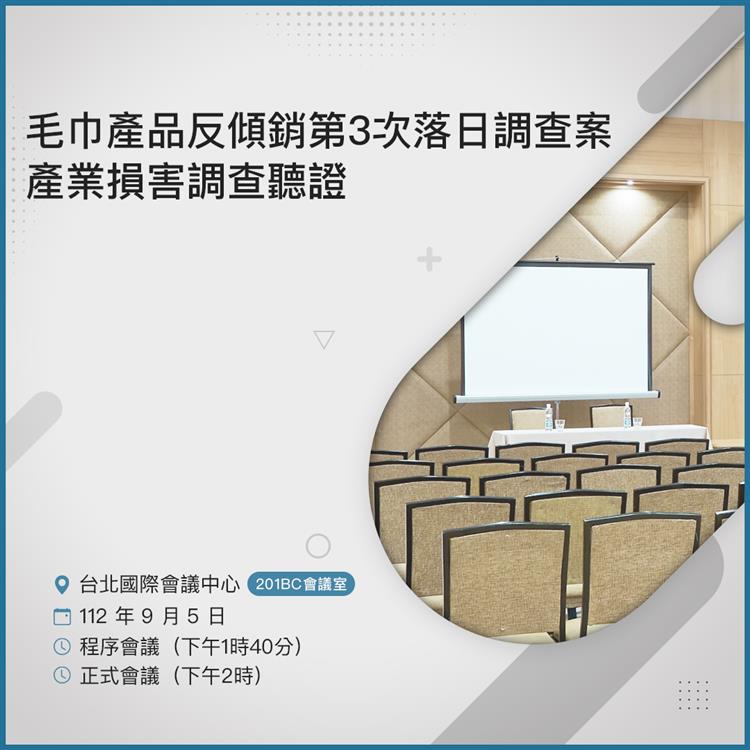 毛巾產品反傾銷第3次落日調查案
產業損害調查聽證

台北國際會議中心 201BC會議室
112 年 9 月 5 日
程序會議（下午1時40分）
正式會議（下午2時）